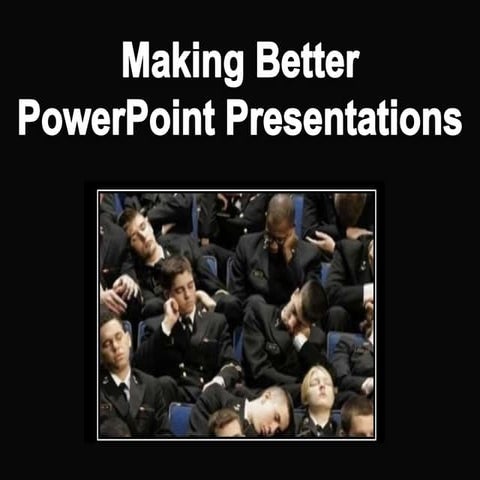 Making Better
PowerPoint Presentations